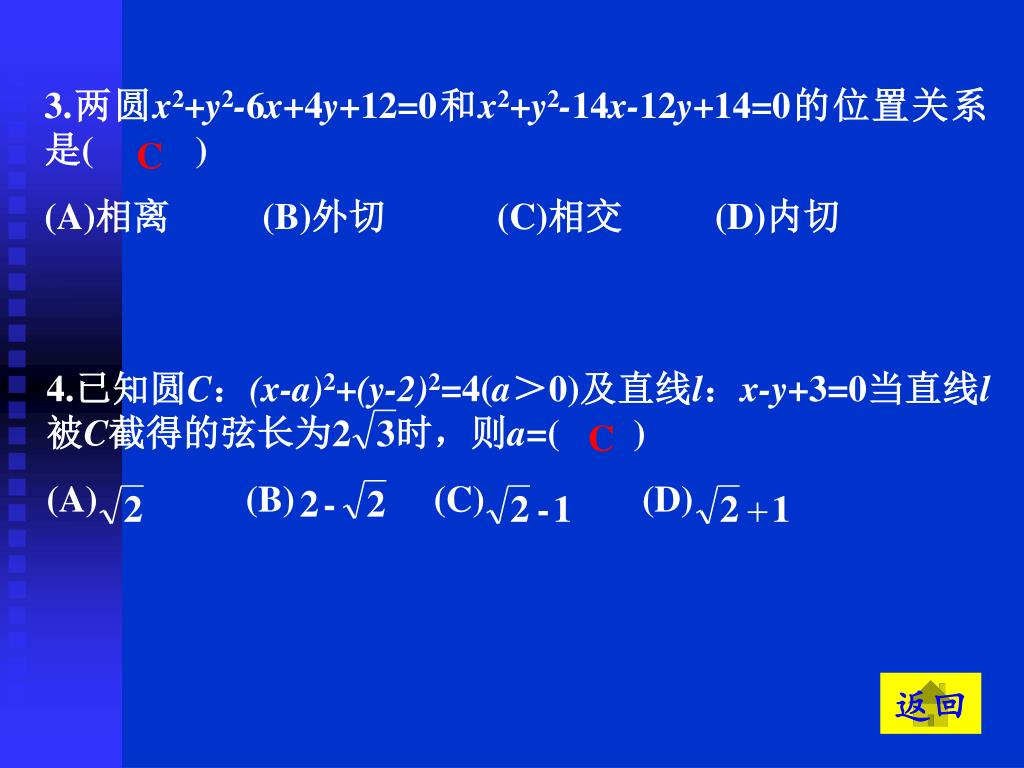 3.两圆$x^2+y^2-6x+4y+12=0$和$x^2+y^2-14x-12y+14=0$的位置关系是( C )

(A)相离 (B)外切 (C)相交 (D)内切

4.已知圆$C$：$(x-a)^2+(y-2)^2=4(a>0)$及直线$l$：$x-y+3=0$当直线$l$被$C$截得的弦长为$2\sqrt{3}$时，则$a=$( C )

(A)$\sqrt{2}$ (B)$2-\sqrt{2}$ (C)$\sqrt{2}-1$ (D)$\sqrt{2}+1$

返回